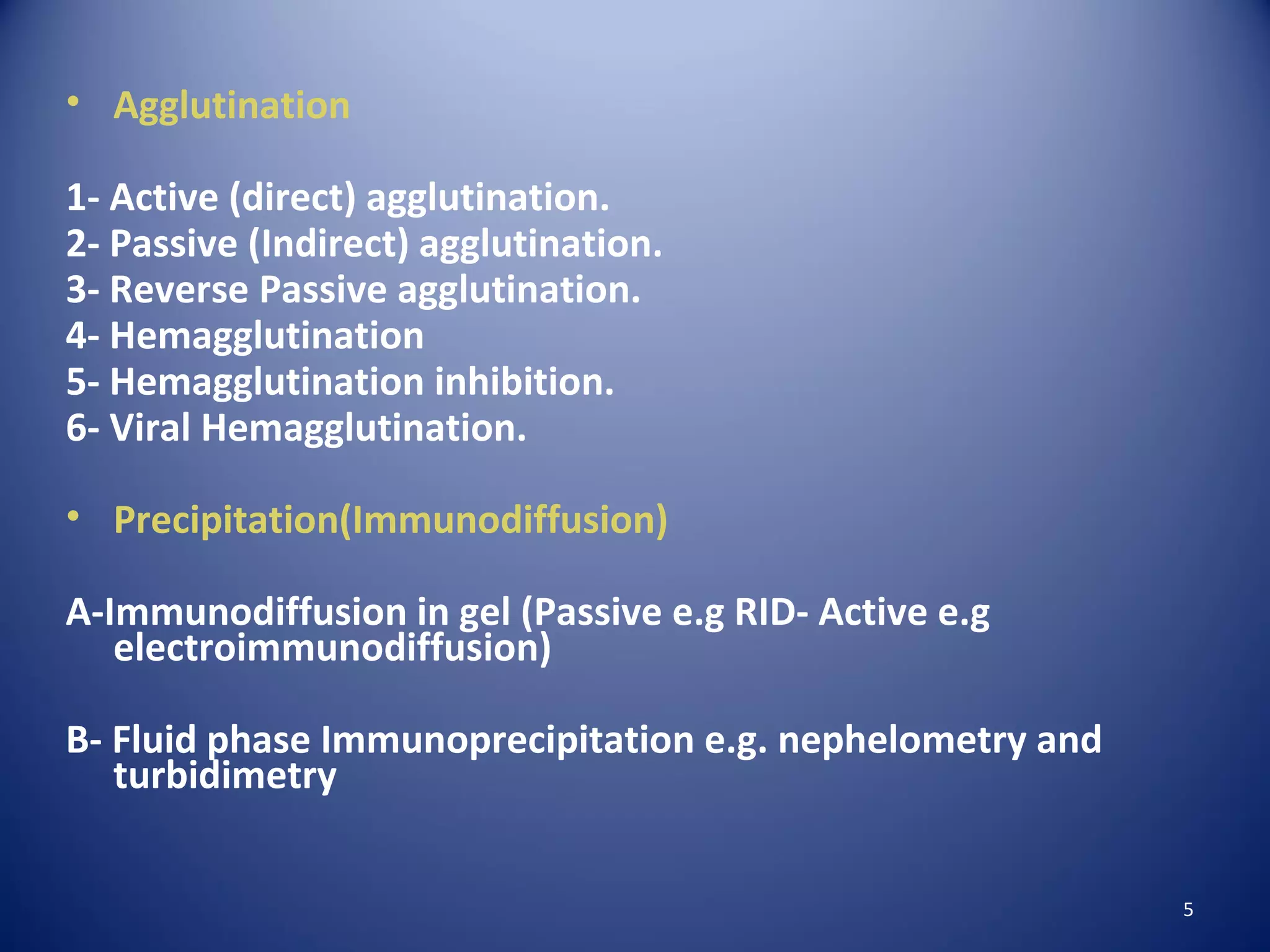 • Agglutination

1- Active (direct) agglutination.
2- Passive (Indirect) agglutination.
3- Reverse Passive agglutination.
4- Hemagglutination
5- Hemagglutination inhibition.
6- Viral Hemagglutination.

• Precipitation(Immunodiffusion)

A-Immunodiffusion in gel (Passive e.g RID- Active e.g electroimmunodiffusion)

B- Fluid phase Immunoprecipitation e.g. nephelometry and turbidimetry

5